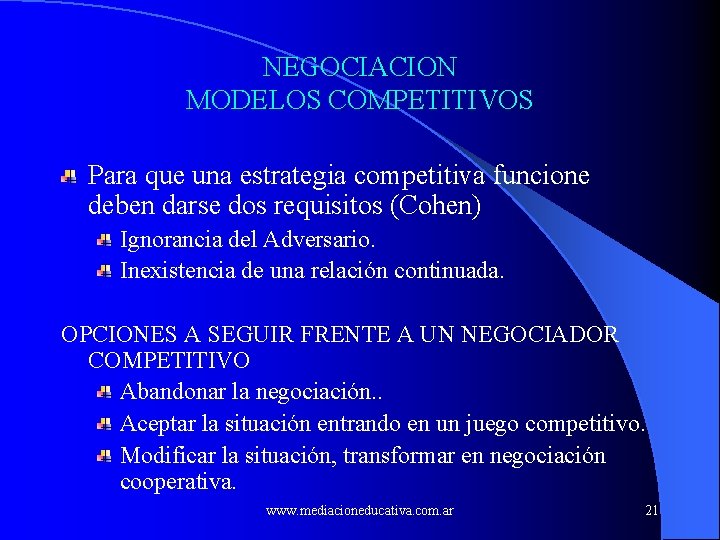 NEGOCIACION
MODELOS COMPETITIVOS

Para que una estrategia competitiva funcione deben darse dos requisitos (Cohen)

Ignorancia del Adversario.

Inexistencia de una relación continuada.

OPCIONES A SEGUIR FRENTE A UN NEGOCIADOR COMPETITIVO

Abandonar la negociación..

Aceptar la situación entrando en un juego competitivo.

Modificar la situación, transformar en negociación cooperativa.

www.mediacioneducativa.com.ar

21